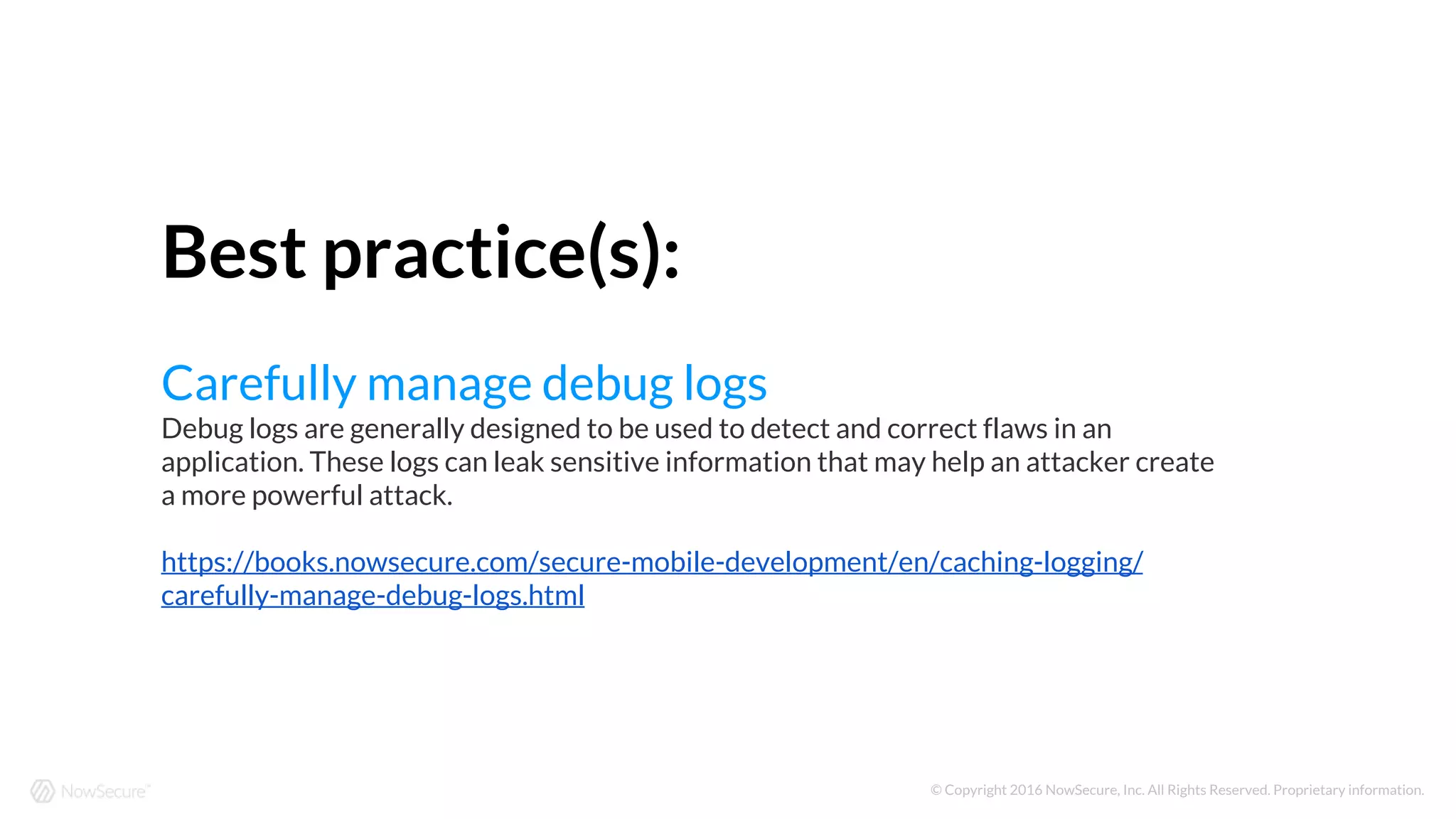 Best practice(s):

Carefully manage debug logs

Debug logs are generally designed to be used to detect and correct flaws in an application. These logs can leak sensitive information that may help an attacker create a more powerful attack.

https://books.nowsecure.com/secure-mobile-development/en/caching-logging/carefully-manage-debug-logs.html

NowSecure™

© Copyright 2016 NowSecure, Inc. All Rights Reserved. Proprietary information.